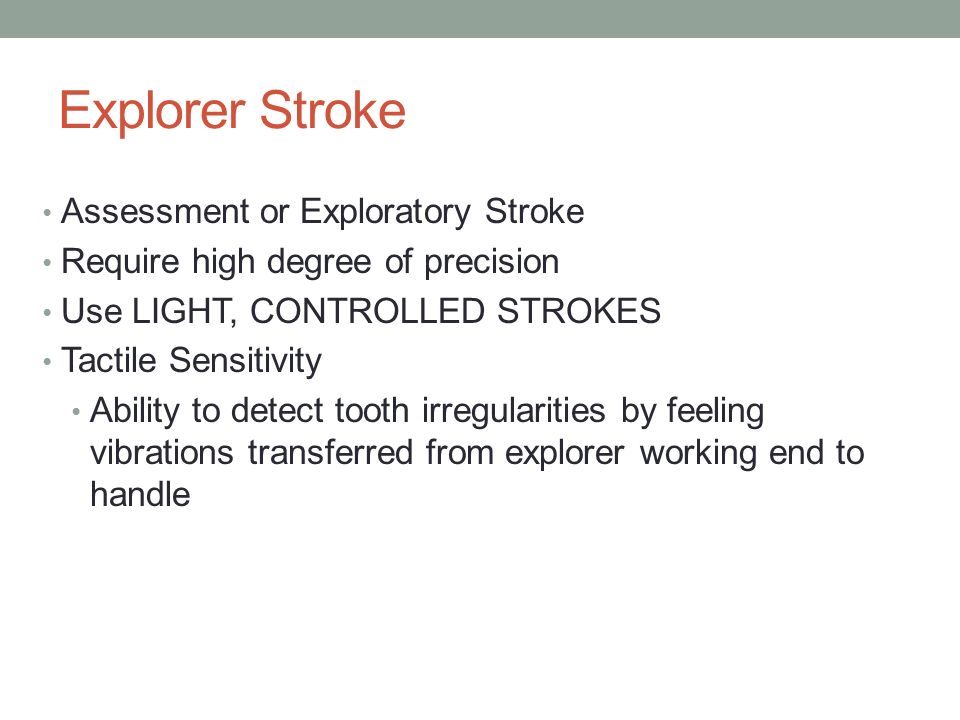 Explorer Stroke

• Assessment or Exploratory Stroke
• Require high degree of precision
• Use LIGHT, CONTROLLED STROKES
• Tactile Sensitivity
  • Ability to detect tooth irregularities by feeling vibrations transferred from explorer working end to handle